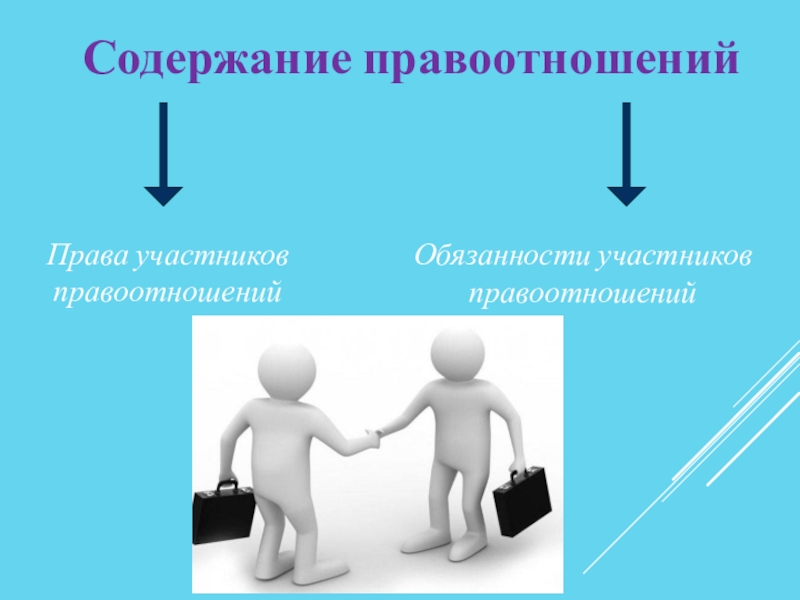 Содержание правоотношений

Права участников правоотношений

Обязанности участников правоотношений